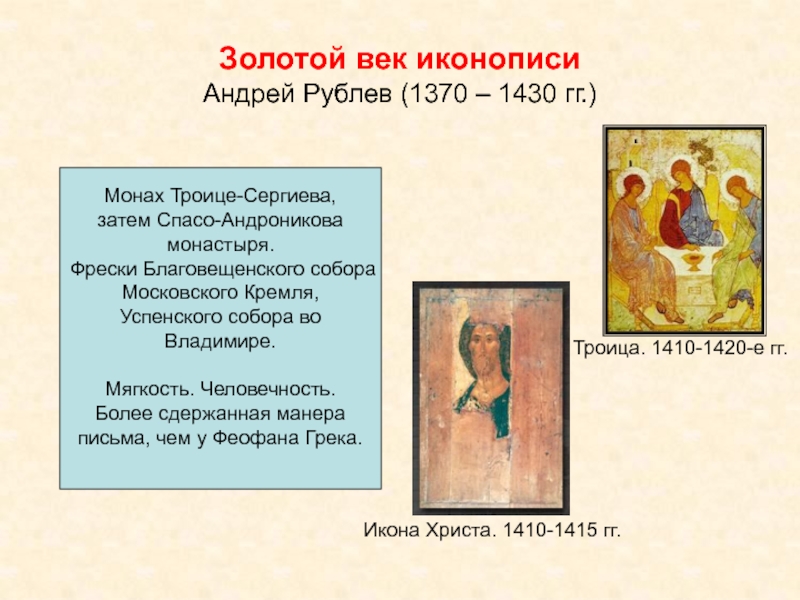 Золотой век иконописи
Андрей Рублев (1370 – 1430 гг.)

Монах Троице-Сергиева, затем Спасо-Андроникова монастыря.
Фрески Благовещенского собора Московского Кремля, Успенского собора во Владимире.

Мягкость. Человечность.
Более сдержанная манера письма, чем у Феофана Грека.

Троица. 1410-1420-е гг.

Икона Христа. 1410-1415 гг.